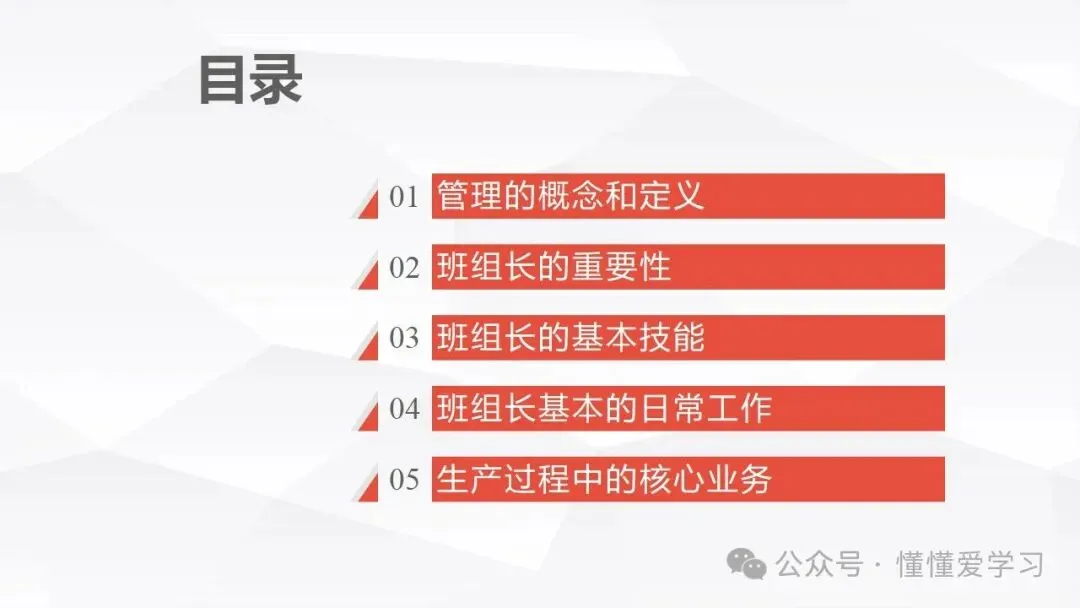 目录

01 管理的概念和定义

02 班组长的重要性

03 班组长的基本技能

04 班组长基本的日常工作

05 生产过程中的核心业务

公众号 · 懂懂爱学习